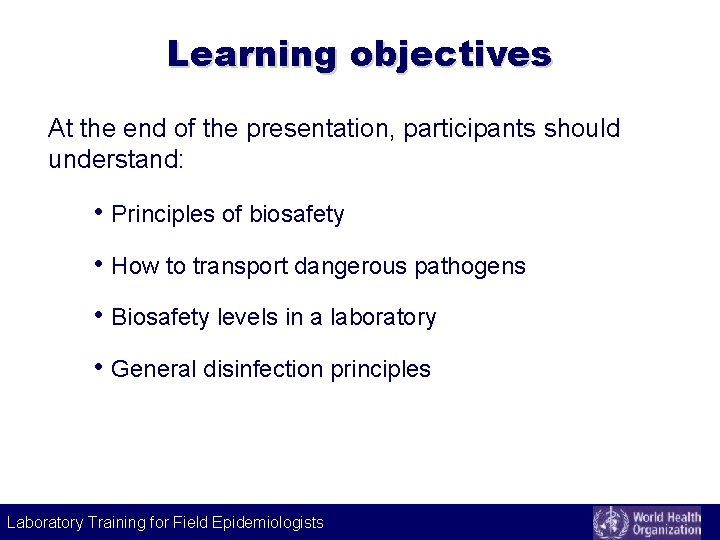 Learning objectives

At the end of the presentation, participants should understand:

• Principles of biosafety

• How to transport dangerous pathogens

• Biosafety levels in a laboratory

• General disinfection principles

Laboratory Training for Field Epidemiologists

World Health Organization